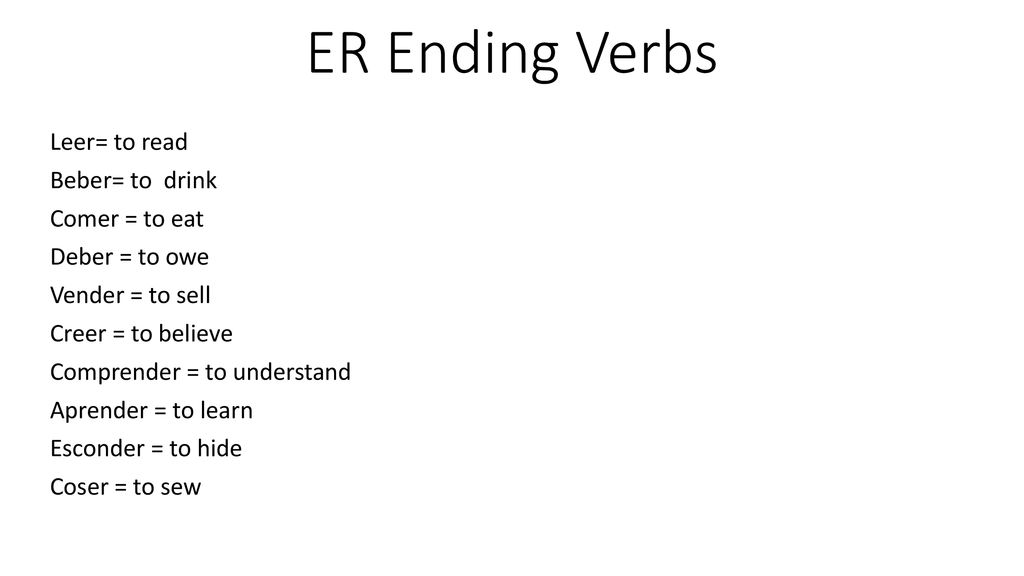 ER Ending Verbs

Leer= to read
Beber= to drink
Comer = to eat
Deber = to owe
Vender = to sell
Creer = to believe
Comprender = to understand
Aprender = to learn
Esconder = to hide
Coser = to sew